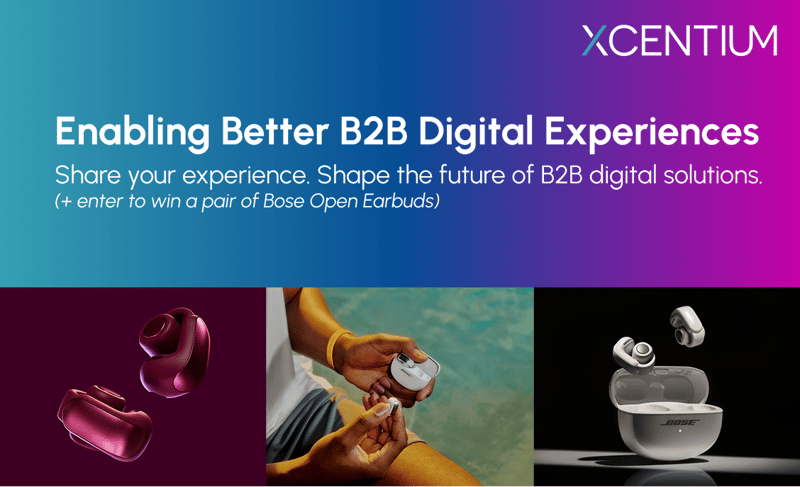 XCENTIUM

Enabling Better B2B Digital Experiences

Share your experience. Shape the future of B2B digital solutions.
(+ enter to win a pair of Bose Open Earbuds)

BOSE